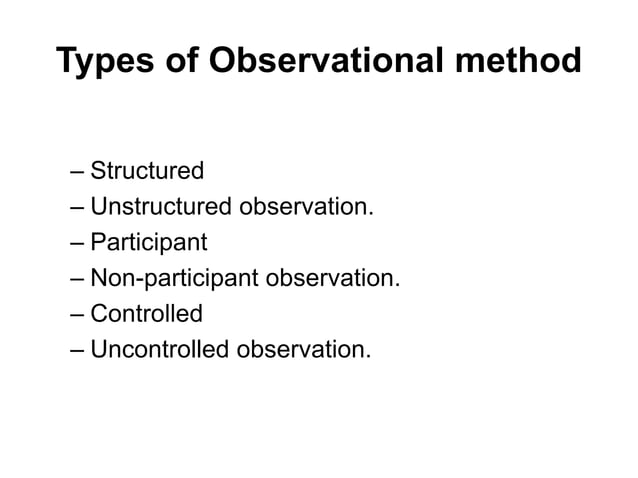 Types of Observational method

– Structured
– Unstructured observation.
– Participant
– Non-participant observation.
– Controlled
– Uncontrolled observation.